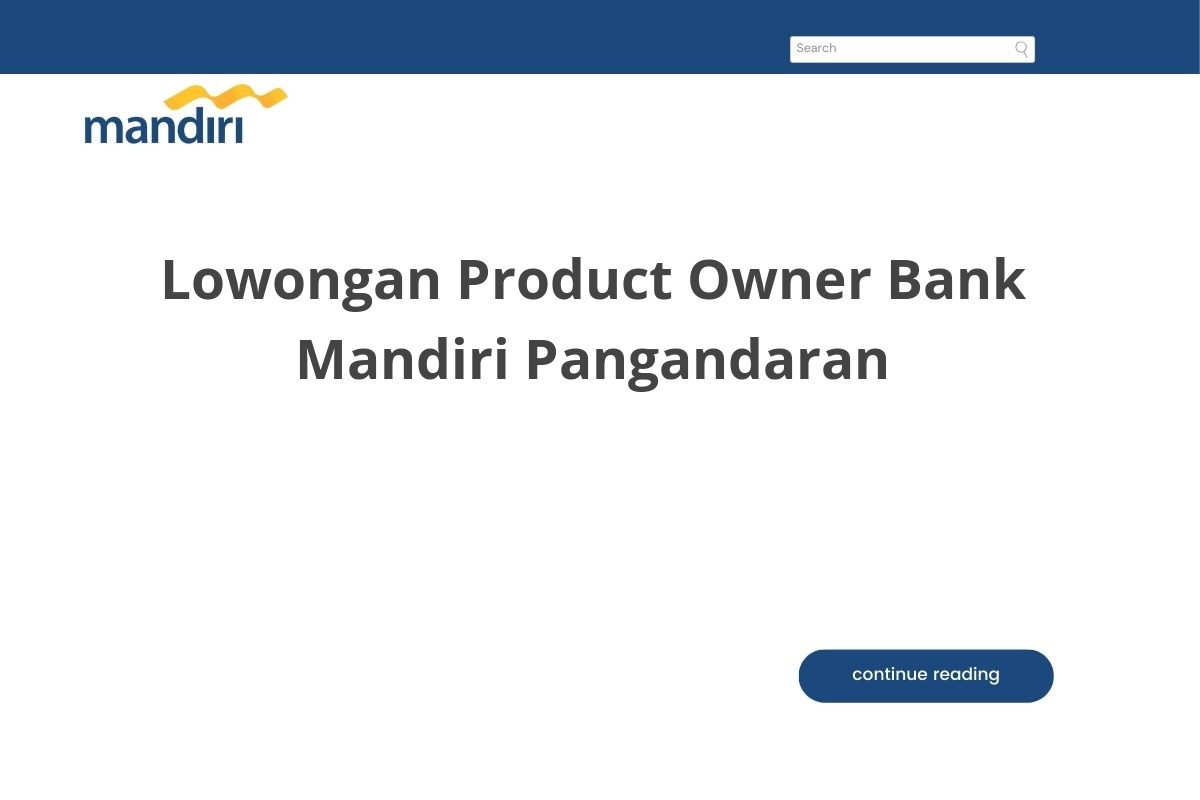 Search

mandiri

Lowongan Product Owner Bank Mandiri Pangandaran

continue reading